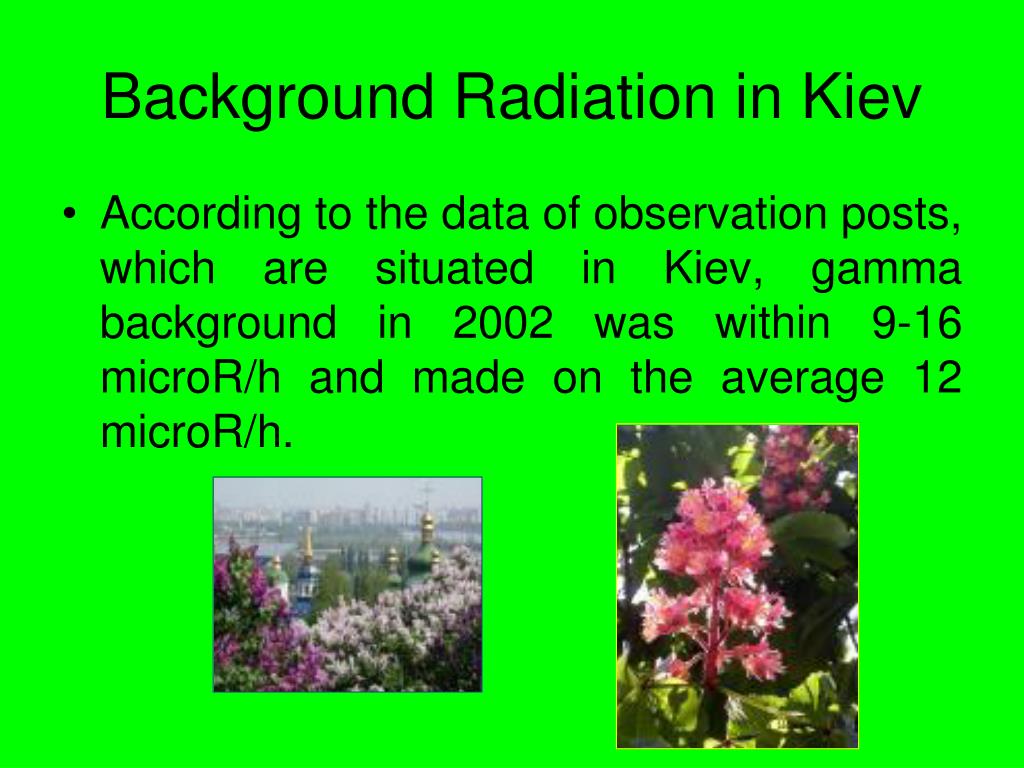 Background Radiation in Kiev

• According to the data of observation posts, which are situated in Kiev, gamma background in 2002 was within 9-16 microR/h and made on the average 12 microR/h.